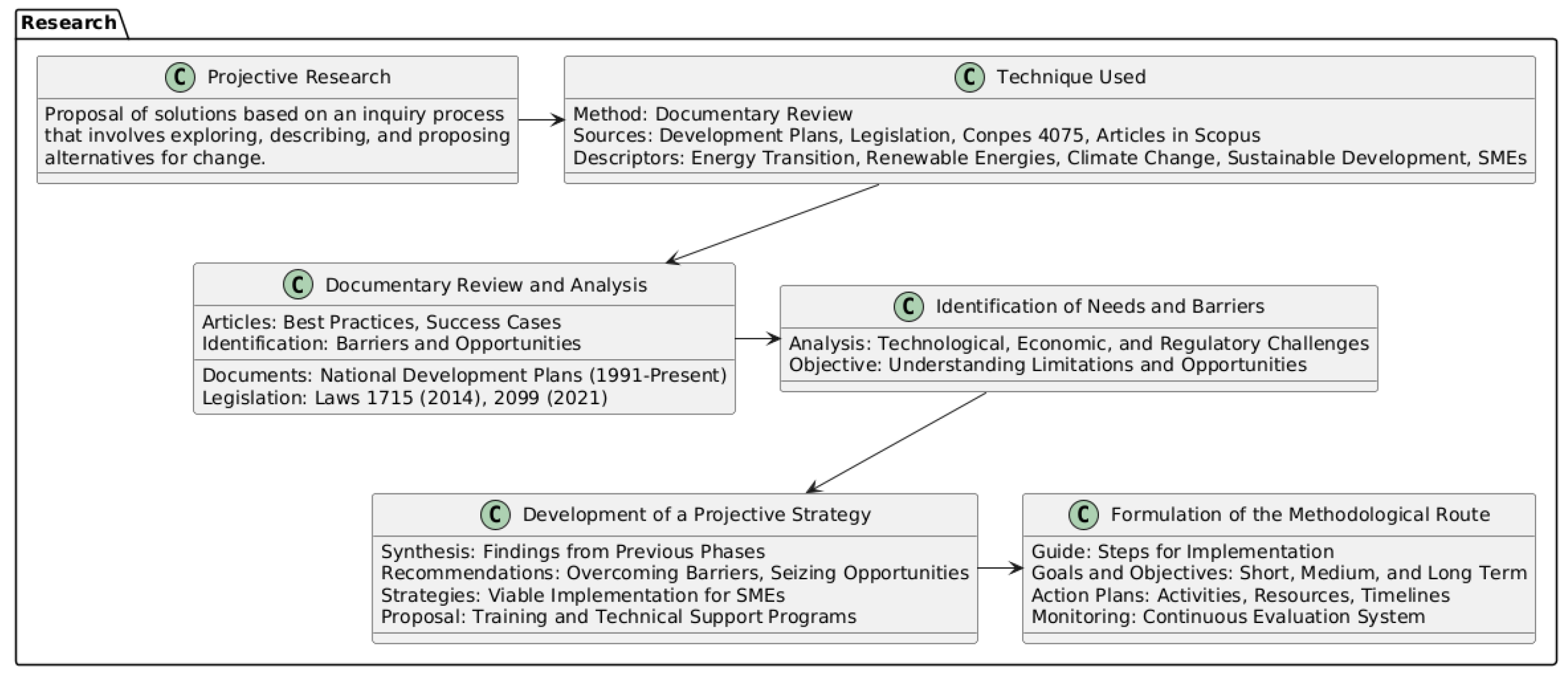 Research

C Projective Research

Proposal of solutions based on an inquiry process that involves exploring, describing, and proposing alternatives for change.

C Technique Used

Method: Documentary Review
Sources: Development Plans, Legislation, Conpes 4075, Articles in Scopus
Descriptors: Energy Transition, Renewable Energies, Climate Change, Sustainable Development, SMEs

C Documentary Review and Analysis

Articles: Best Practices, Success Cases
Identification: Barriers and Opportunities

Documents: National Development Plans (1991-Present)
Legislation: Laws 1715 (2014), 2099 (2021)

C Identification of Needs and Barriers

Analysis: Technological, Economic, and Regulatory Challenges
Objective: Understanding Limitations and Opportunities

C Development of a Projective Strategy

Synthesis: Findings from Previous Phases
Recommendations: Overcoming Barriers, Seizing Opportunities
Strategies: Viable Implementation for SMEs
Proposal: Training and Technical Support Programs

C Formulation of the Methodological Route

Guide: Steps for Implementation
Goals and Objectives: Short, Medium, and Long Term
Action Plans: Activities, Resources, Timelines
Monitoring: Continuous Evaluation System